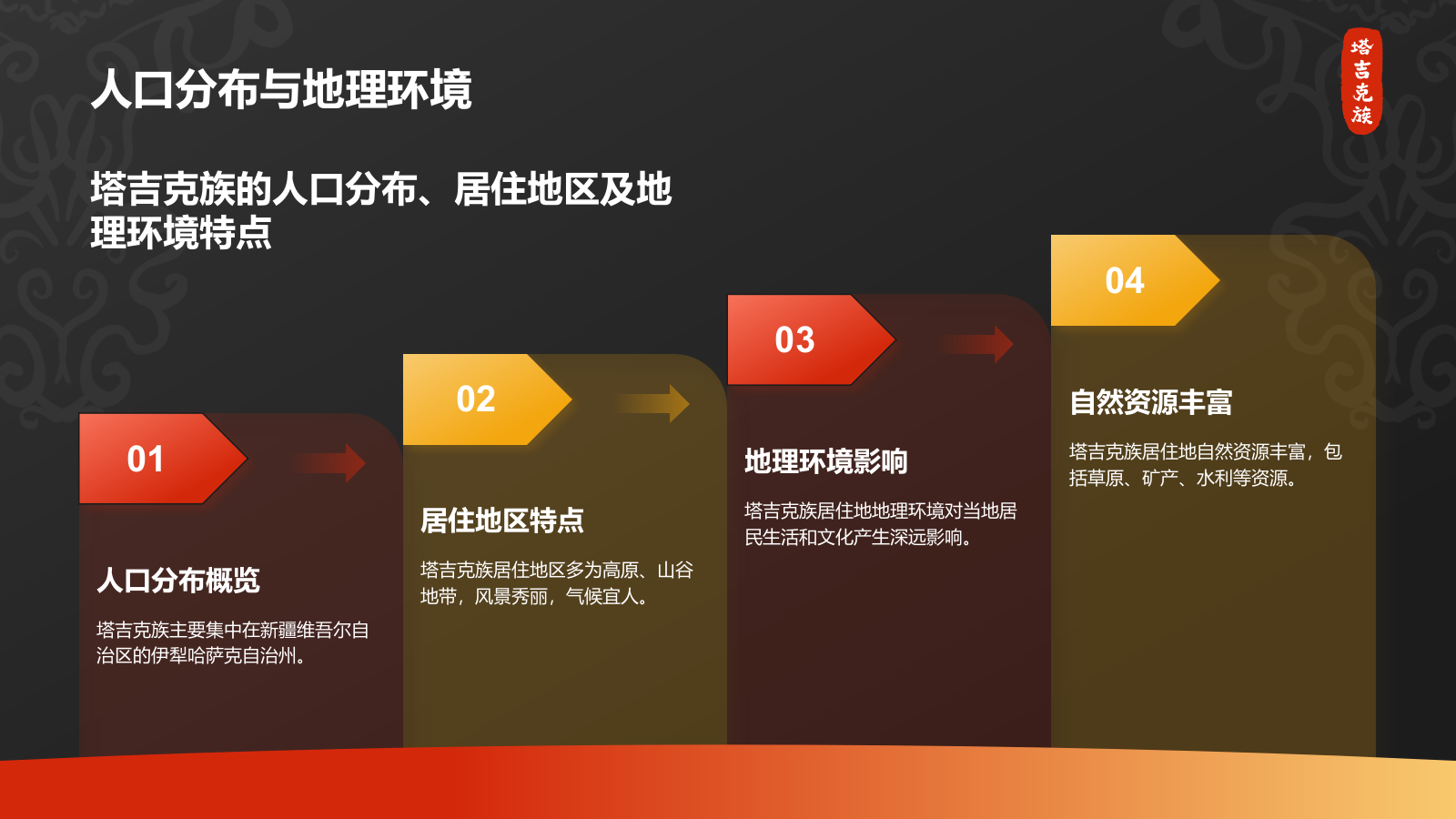 人口分布与地理环境

塔吉克族

塔吉克族的人口分布、居住地区及地理环境特点

01

人口分布概览

塔吉克族主要集中在新疆维吾尔自治区的伊犁哈萨克自治州。

02

居住地区特点

塔吉克族居住地区多为高原、山谷地带，风景秀丽，气候宜人。

03

地理环境影响

塔吉克族居住地地理环境对当地居民生活和文化产生深远影响。

04

自然资源丰富

塔吉克族居住地自然资源丰富，包括草原、矿产、水利等资源。